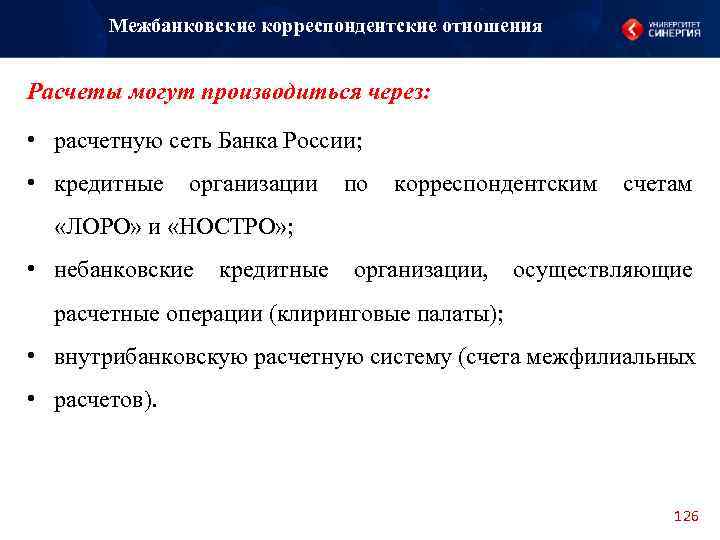 Межбанковские корреспондентские отношения

УНИВЕРСИТЕТ СИНЕРГИЯ

Расчеты могут производиться через:

• расчетную сеть Банка России;

• кредитные организации по корреспондентским счетам «ЛОРО» и «НОСТРО»;

• небанковские кредитные организации, осуществляющие расчетные операции (клиринговые палаты);

• внутрибанковскую расчетную систему (счета межфилиальных

• расчетов).

126